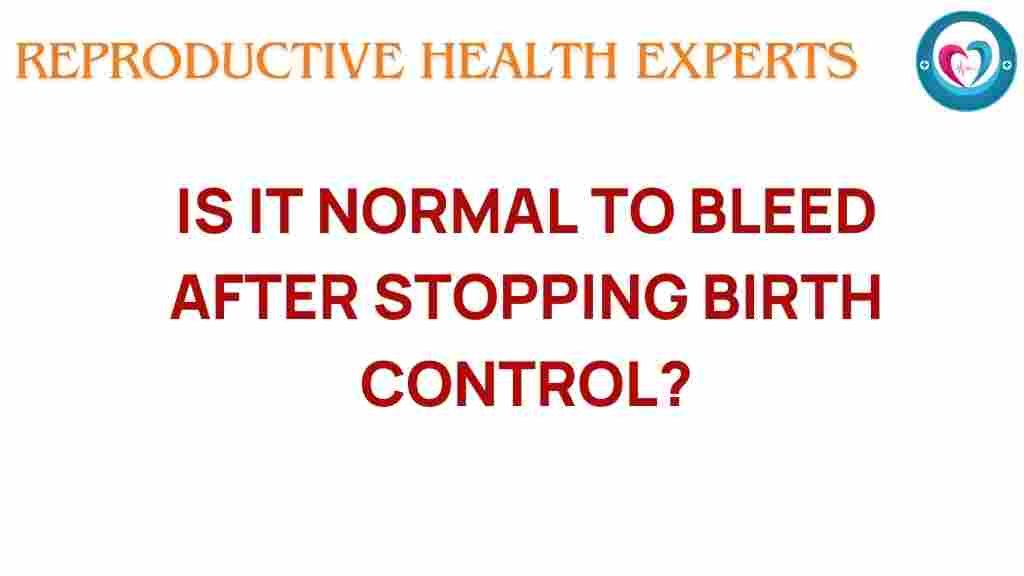 REPRODUCTIVE HEALTH EXPERTS

IS IT NORMAL TO BLEED AFTER STOPPING BIRTH CONTROL?